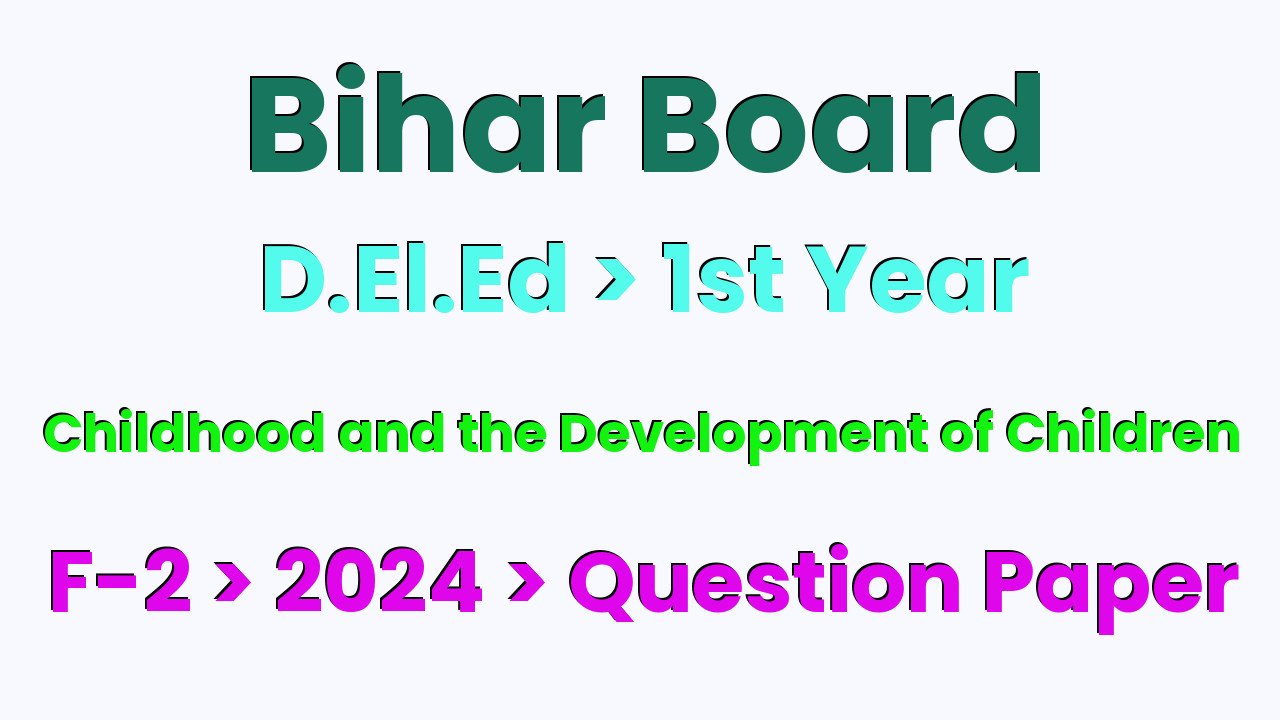 Bihar Board

D.El.Ed > 1st Year

Childhood and the Development of Children

F-2 > 2024 > Question Paper